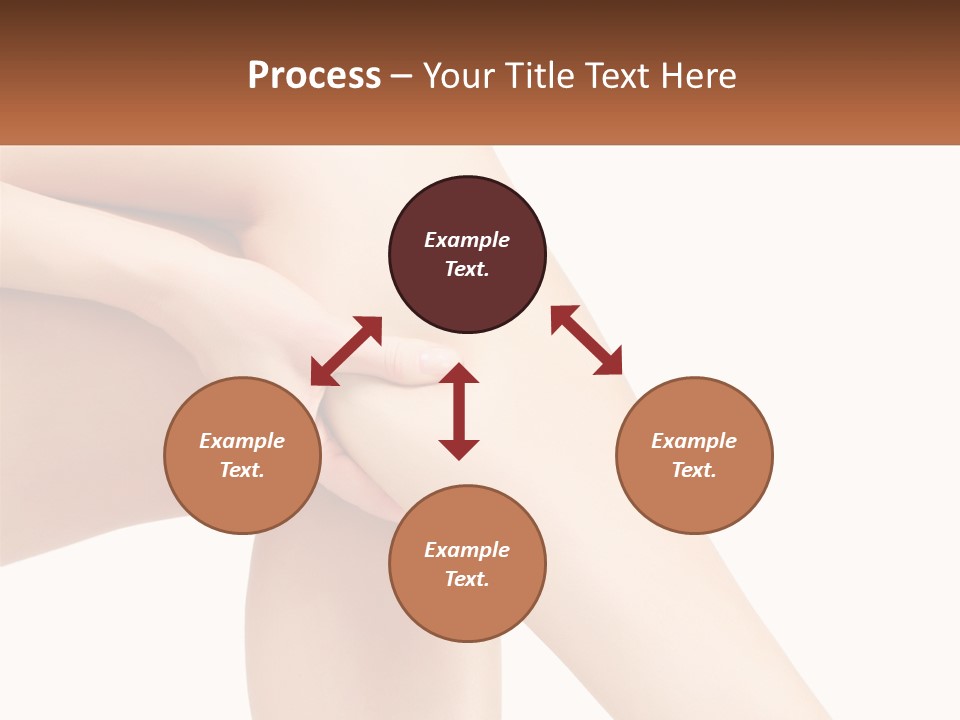 Process – Your Title Text Here

Example Text.

Example Text.

Example Text.

Example Text.